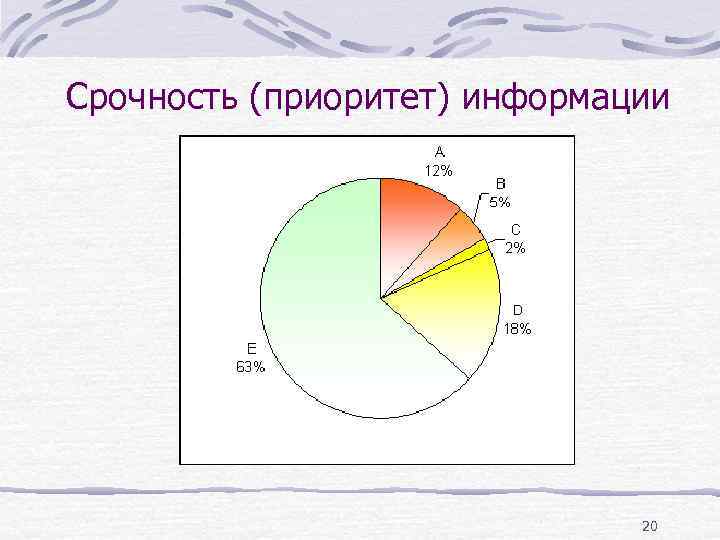 Срочность (приоритет) информации

A
12%

B
5%

C
2%

D
18%

E
63%

20